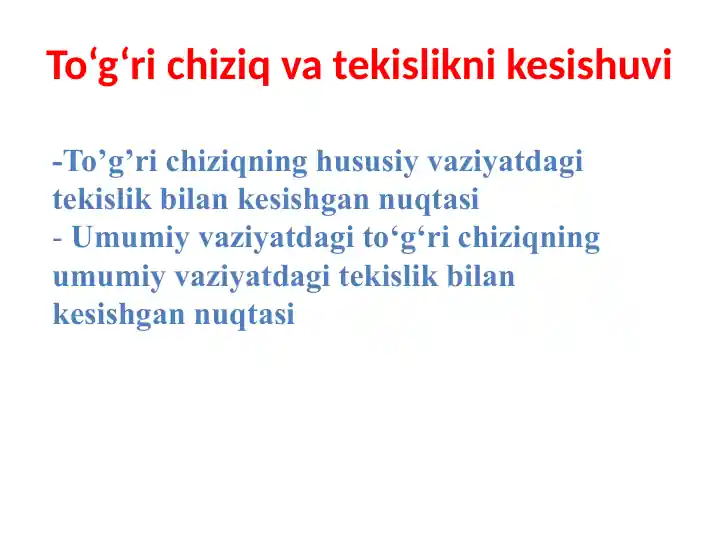 To‘g‘ri chiziq va tekislikni kesishuvi

-To’g’ri chiziqning hususiy vaziyatdagi tekislik bilan kesishgan nuqtasi
- Umumiy vaziyatdagi to‘g‘ri chiziqning umumiy vaziyatdagi tekislik bilan kesishgan nuqtasi